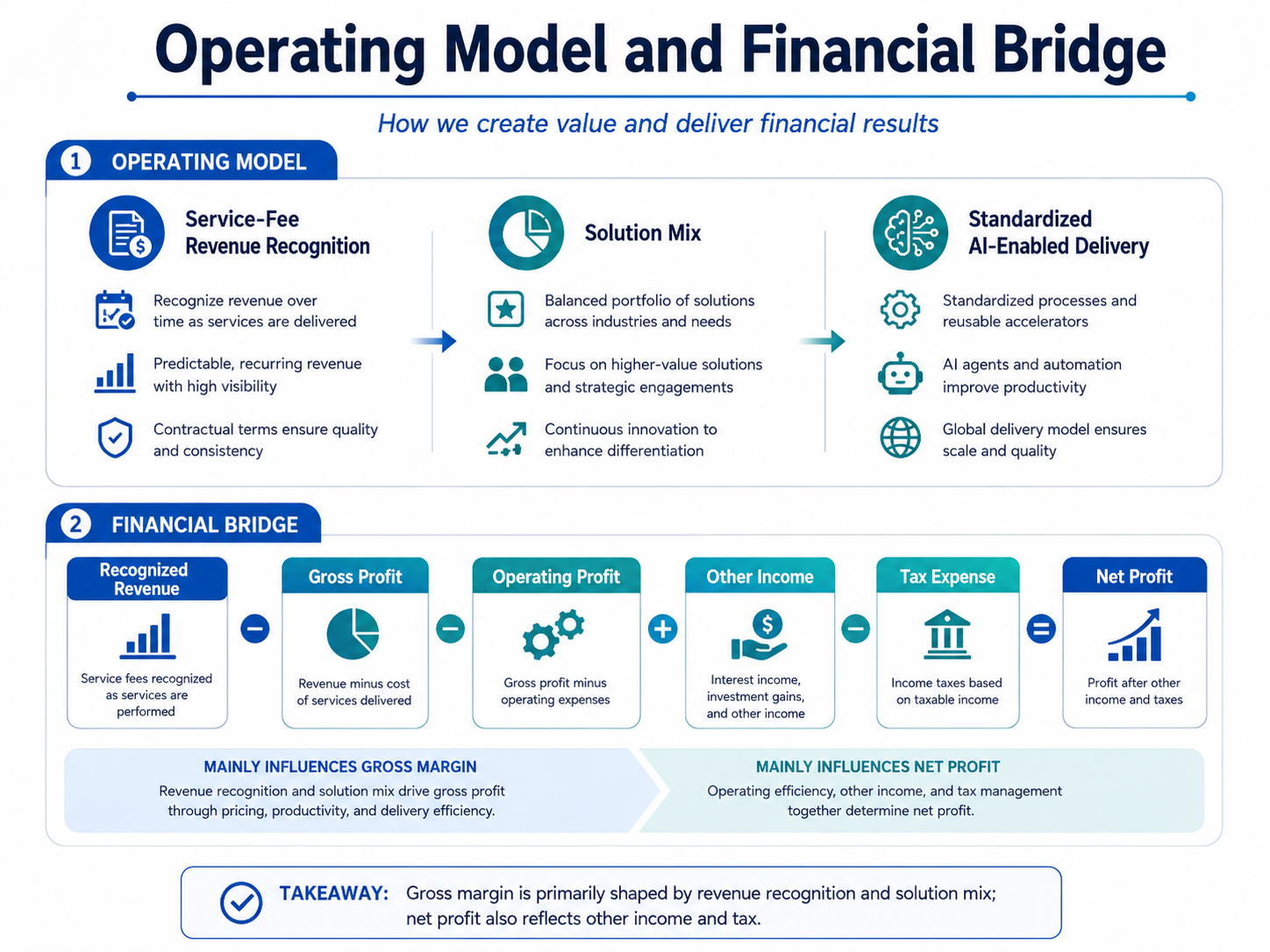 Operating Model and Financial Bridge

How we create value and deliver financial results

1 OPERATING MODEL

Service-Fee Revenue Recognition

Recognize revenue over time as services are delivered

Predictable, recurring revenue with high visibility

Contractual terms ensure quality and consistency

Solution Mix

Balanced portfolio of solutions across industries and needs

Focus on higher-value solutions and strategic engagements

Continuous innovation to enhance differentiation

Standardized AI-Enabled Delivery

Standardized processes and reusable accelerators

AI agents and automation improve productivity

Global delivery model ensures scale and quality

2 FINANCIAL BRIDGE

Recognized Revenue
Service fees recognized as services are performed

−

Gross Profit
Revenue minus cost of services delivered

−

Operating Profit
Gross profit minus operating expenses

+

Other Income
Interest income, investment gains, and other income

−

Tax Expense
Income taxes based on taxable income

=

Net Profit
Profit after other income and taxes

MAINLY INFLUENCES GROSS MARGIN
Revenue recognition and solution mix drive gross profit through pricing, productivity, and delivery efficiency.

MAINLY INFLUENCES NET PROFIT
Operating efficiency, other income, and tax management together determine net profit.

TAKEAWAY: Gross margin is primarily shaped by revenue recognition and solution mix; net profit also reflects other income and tax.